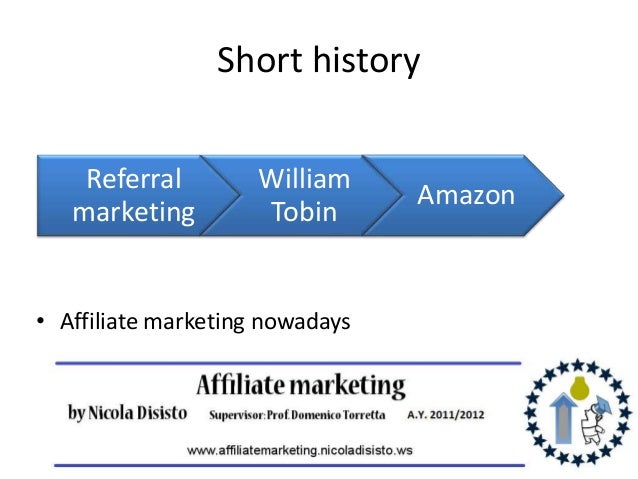 Short history

Referral marketing

William Tobin

Amazon

• Affiliate marketing nowadays

Affiliate marketing

by Nicola Disisto Supervisor: Prof. Domenico Torretta A.Y. 2011/2012

www.affiliatemarketing.nicoladisisto.ws